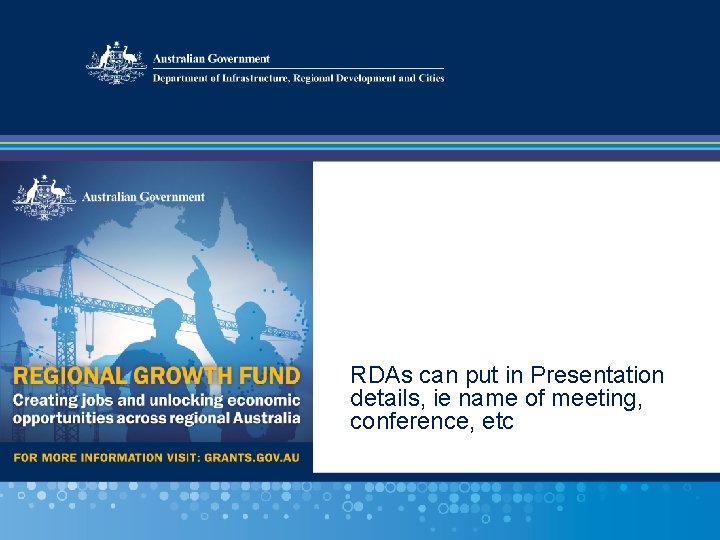 Australian Government
Department of Infrastructure, Regional Development and Cities

Australian Government

REGIONAL GROWTH FUND
Creating jobs and unlocking economic opportunities across regional Australia

FOR MORE INFORMATION VISIT: GRANTS.GOV.AU

RDAs can put in Presentation details, ie name of meeting, conference, etc